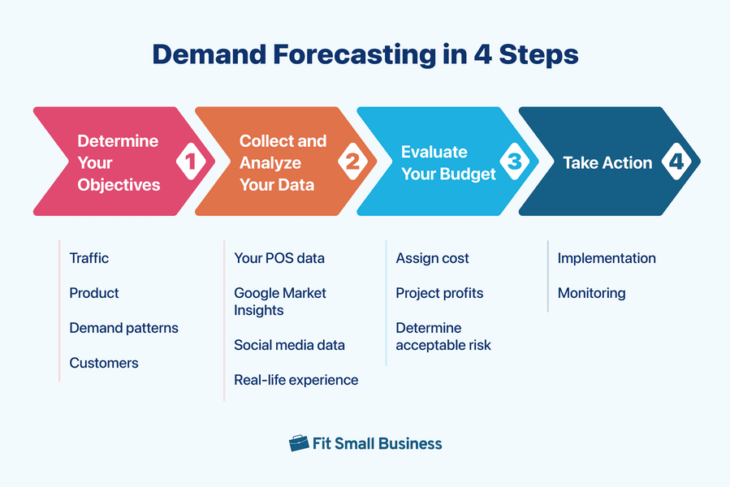 Demand Forecasting in 4 Steps

Determine Your Objectives 1

Collect and Analyze Your Data 2

Evaluate Your Budget 3

Take Action 4

Traffic

Product

Demand patterns

Customers

Your POS data

Google Market Insights

Social media data

Real-life experience

Assign cost

Project profits

Determine acceptable risk

Implementation

Monitoring

Fit Small Business